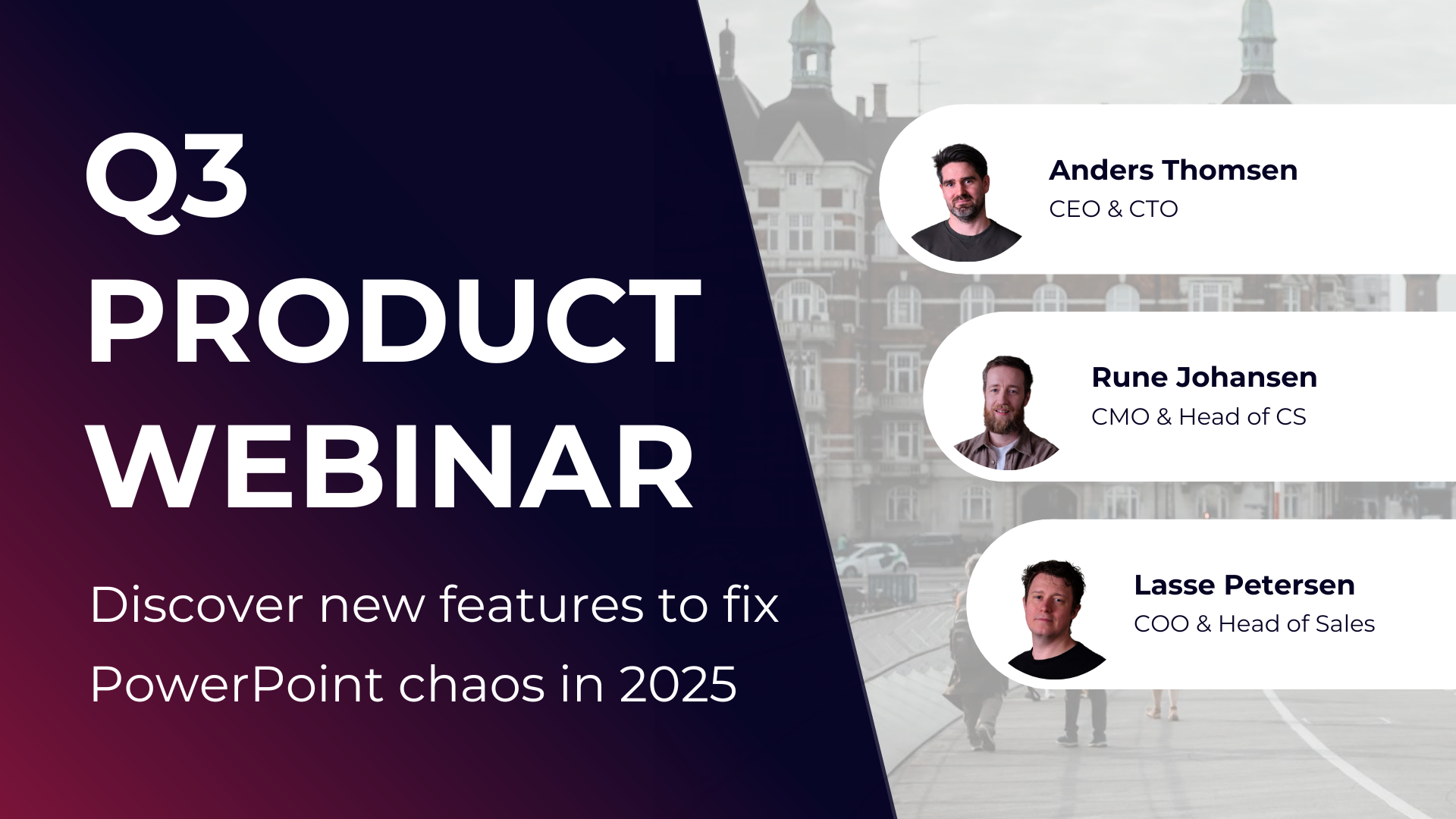 Q3
PRODUCT
WEBINAR

Discover new features to fix PowerPoint chaos in 2025

Anders Thomsen
CEO & CTO

Rune Johansen
CMO & Head of CS

Lasse Petersen
COO & Head of Sales